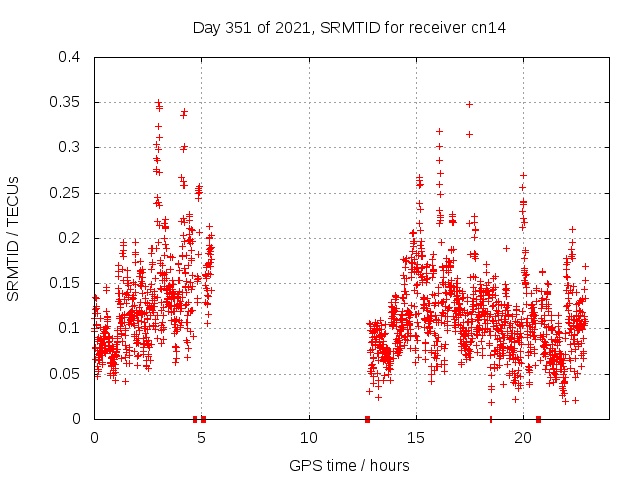 Day 351 of 2021, SRMTID for receiver cn14

SRMTID / TECUs

0.4
0.35
0.3
0.25
0.2
0.15
0.1
0.05
0

0
5
10
15
20

GPS time / hours